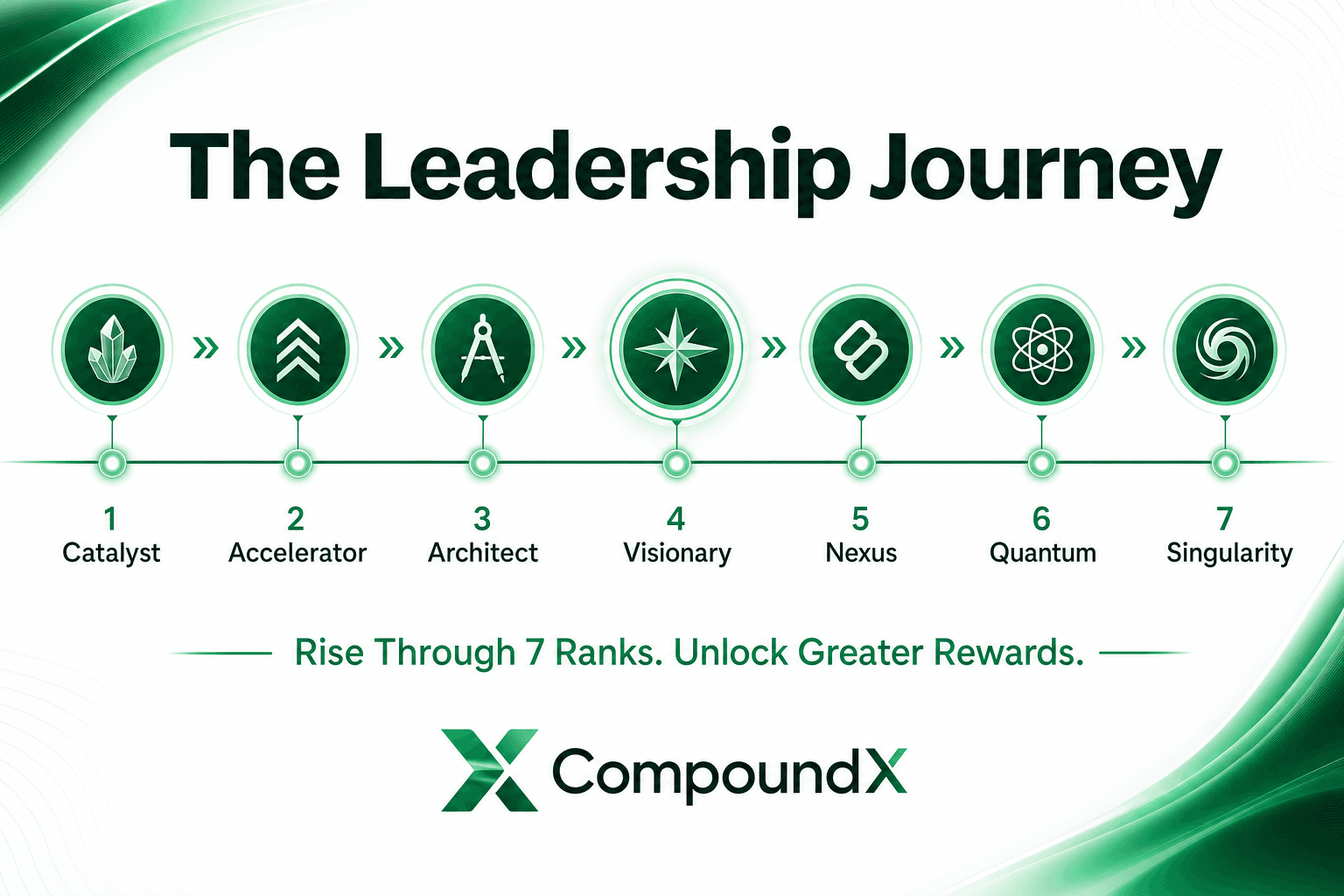 The Leadership Journey

1
Catalyst

2
Accelerator

3
Architect

4
Visionary

5
Nexus

6
Quantum

7
Singularity

Rise Through 7 Ranks. Unlock Greater Rewards.

CompoundX